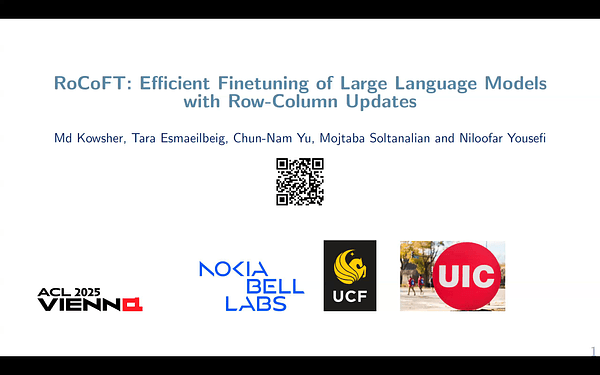 RoCoFT: Efficient Finetuning of Large Language Models with Row-Column Updates

Md Kowsher, Tara Esmaeilbeig, Chun-Nam Yu, Mojtaba Soltanalian and Niloofar Yousefi

ACL 2025
VIENNA

NOKIA
BELL
LABS

UCF

UIC

1